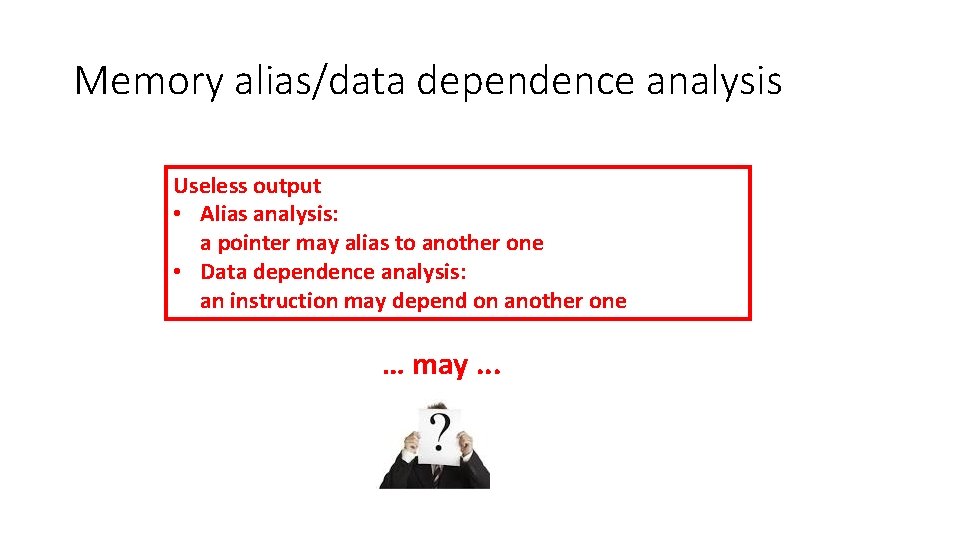 Memory alias/data dependence analysis

Useless output
• Alias analysis:
a pointer may alias to another one
• Data dependence analysis:
an instruction may depend on another one

… may …

?